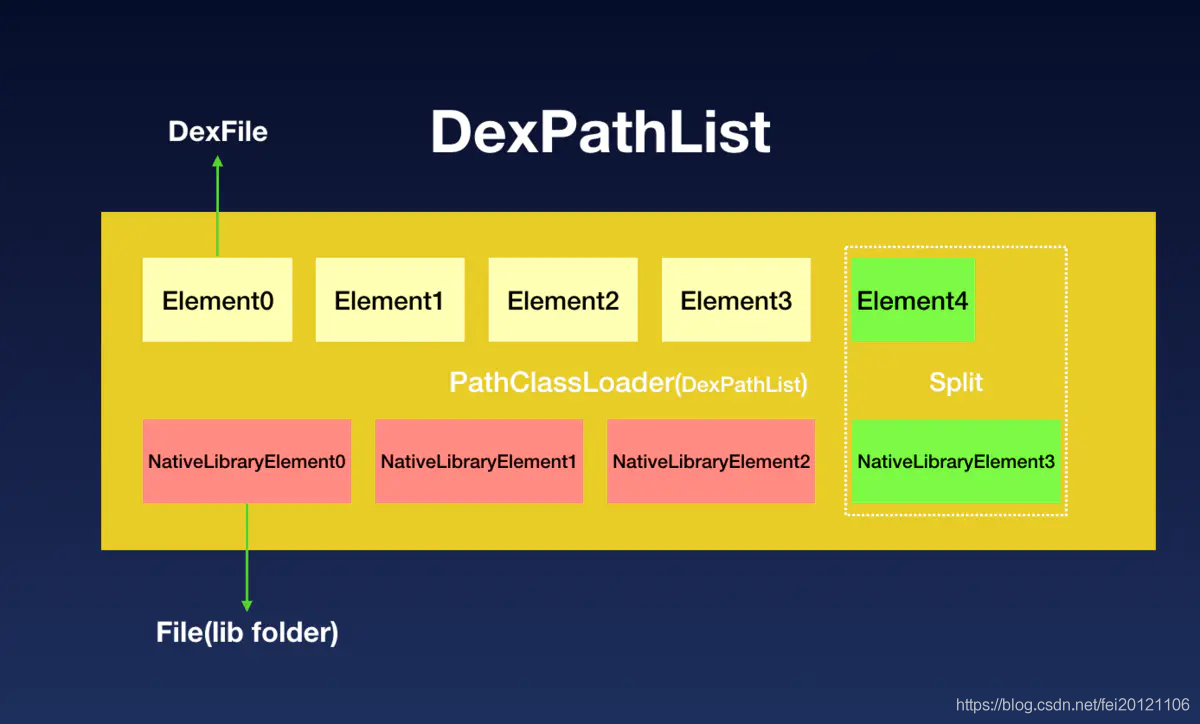 DexFile

DexPathList

Element0

Element1

Element2

Element3

Element4

PathClassLoader(DexPathList)

Split

NativeLibraryElement0

NativeLibraryElement1

NativeLibraryElement2

NativeLibraryElement3

File(lib folder)

https://blog.csdn.net/fei20121106